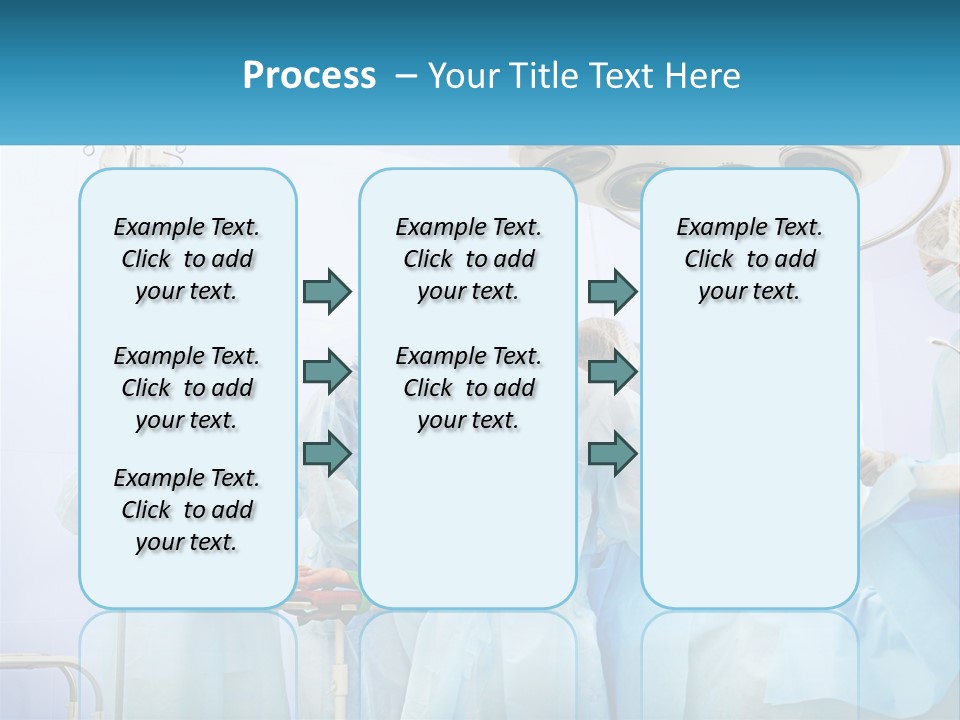 Process – Your Title Text Here

Example Text. Click to add your text.

Example Text. Click to add your text.

Example Text. Click to add your text.

Example Text. Click to add your text.

Example Text. Click to add your text.

Example Text. Click to add your text.